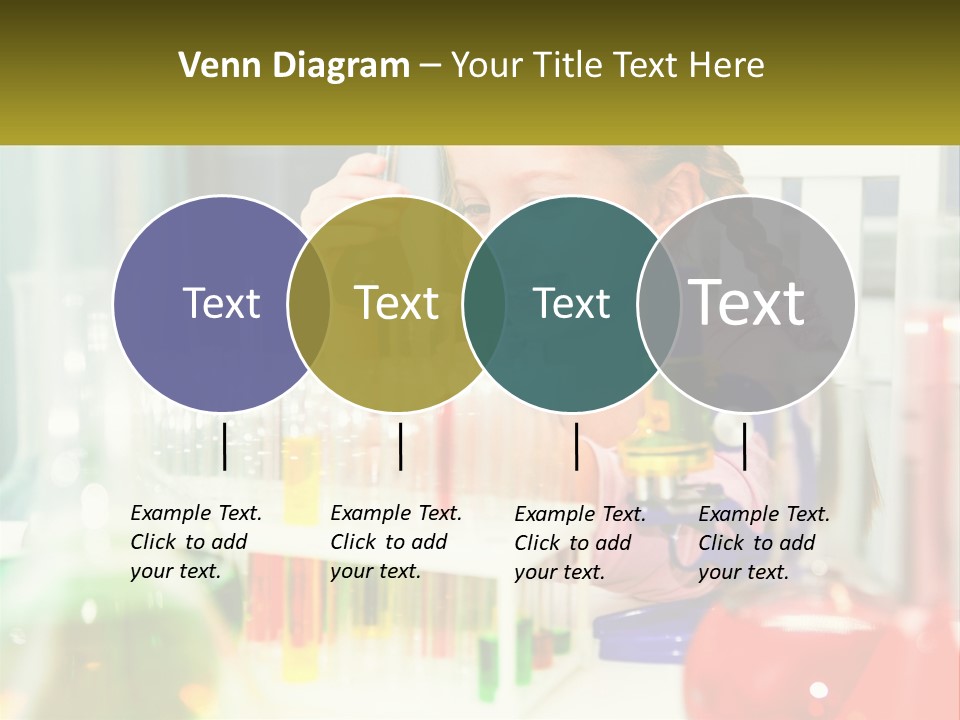 Venn Diagram – Your Title Text Here

Text

Text

Text

Text

Example Text. Click to add your text.

Example Text. Click to add your text.

Example Text. Click to add your text.

Example Text. Click to add your text.